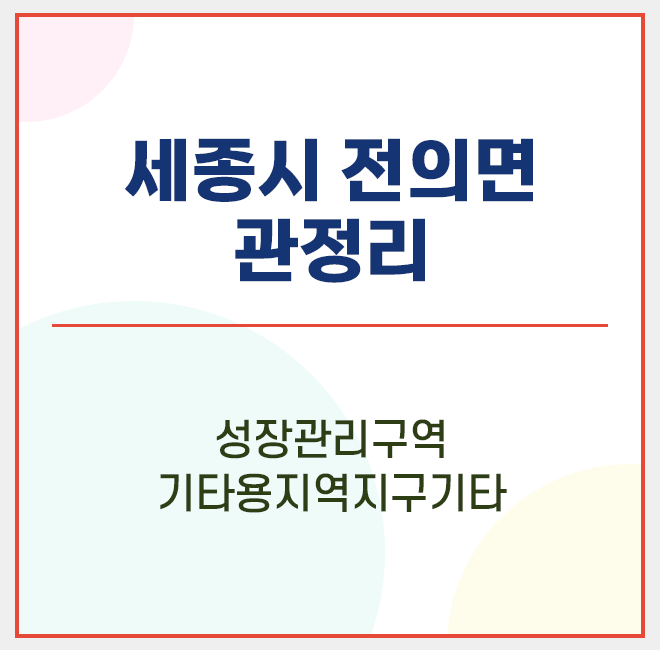 세종시 전의면 관정리

성장관리구역
기타용지역지구기타